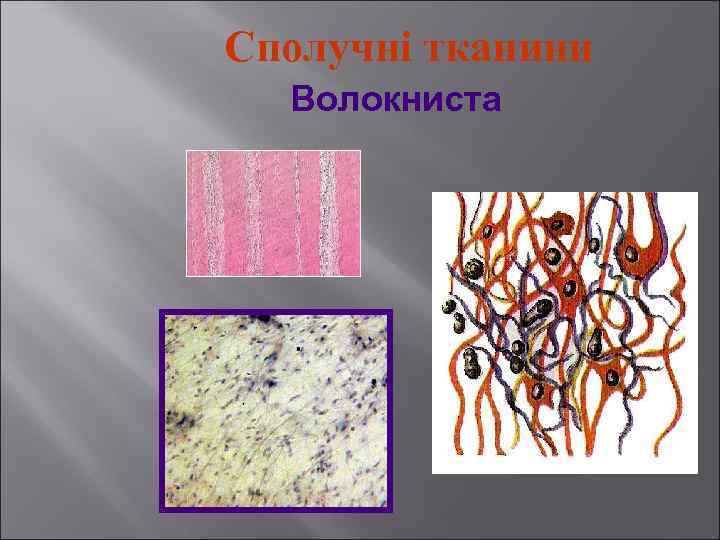 Сполучні тканини
Волокниста